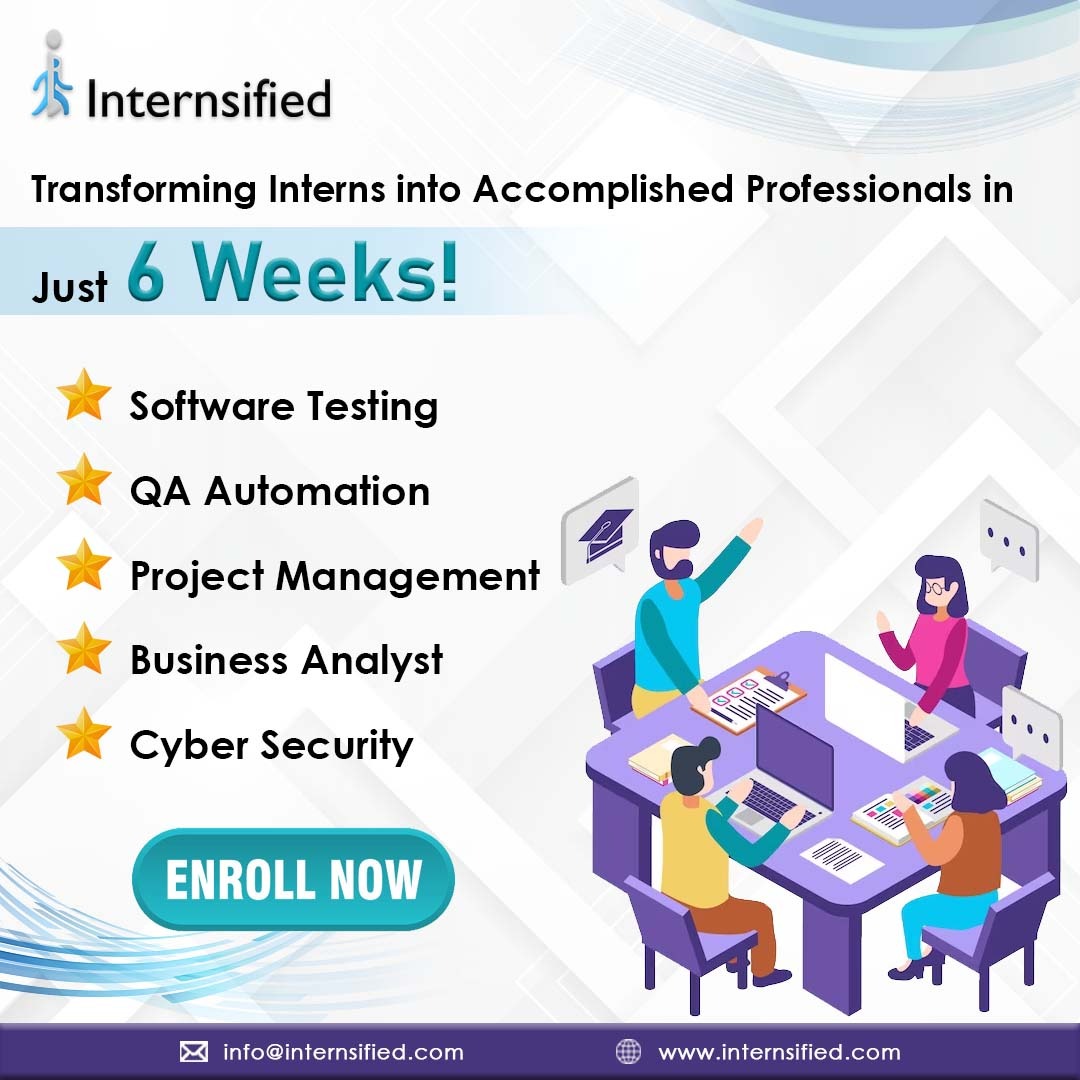 Internsified

Transforming Interns into Accomplished Professionals in

Just 6 Weeks!

Software Testing

QA Automation

Project Management

Business Analyst

Cyber Security

ENROLL NOW

info@internsified.com

www.internsified.com